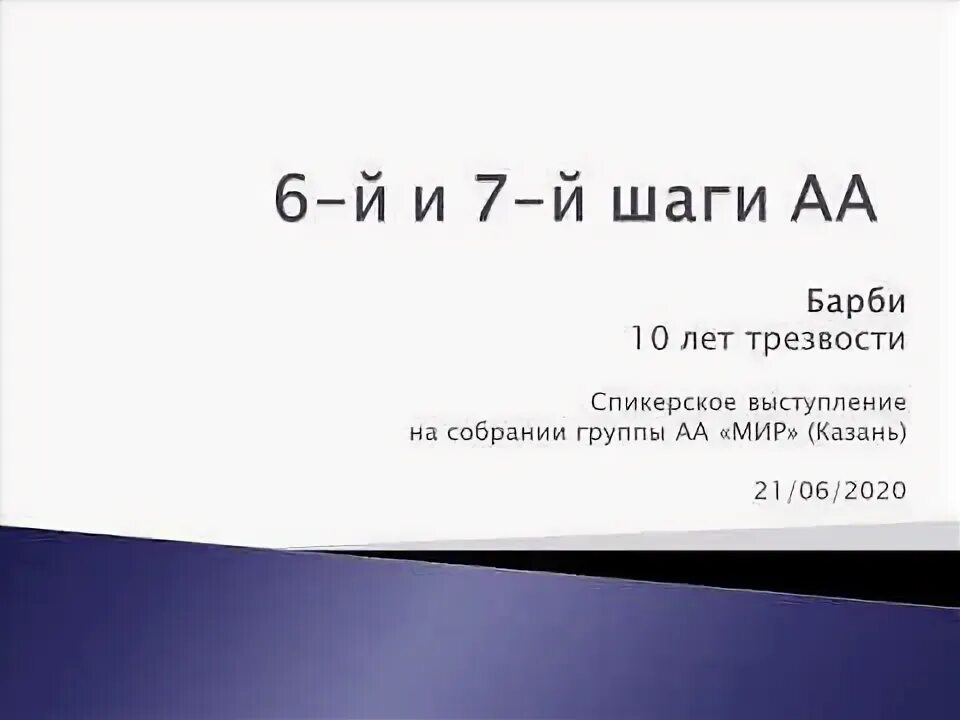 6-й и 7-й шаги АА

Барби
10 лет трезвости

Спикерское выступление
на собрании группы АА «МИР» (Казань)

21/06/2020